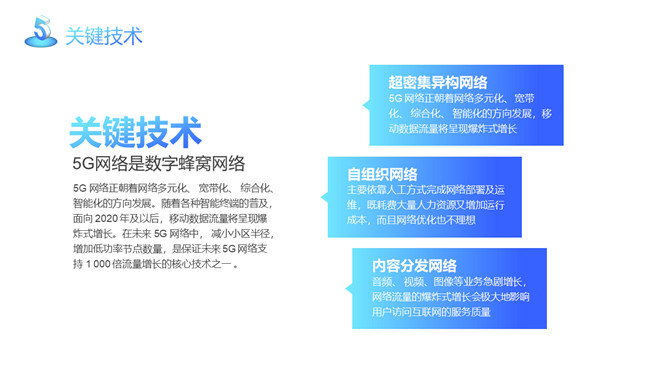 5 关键技术

关键技术

5G网络是数字蜂窝网络

5G 网络正朝着网络多元化、宽带化、综合化、智能化的方向发展。随着各种智能终端的普及，面向 2020 年及以后，移动数据流量将呈现爆炸式增长。在未来 5G 网络中，减小小区半径，增加低功率节点数量，是保证未来 5G 网络支持 1 000 倍流量增长的核心技术之一。

超密集异构网络
5G 网络正朝着网络多元化、宽带化、综合化、智能化的方向发展，移动数据流量将呈现爆炸式增长

自组织网络
主要依靠人工方式完成网络部署及运维，既耗费大量人力资源又增加运行成本，而且网络优化也不理想

内容分发网络
音频、视频、图像等业务急剧增长，网络流量的爆炸式增长会极大地影响用户访问互联网的服务质量